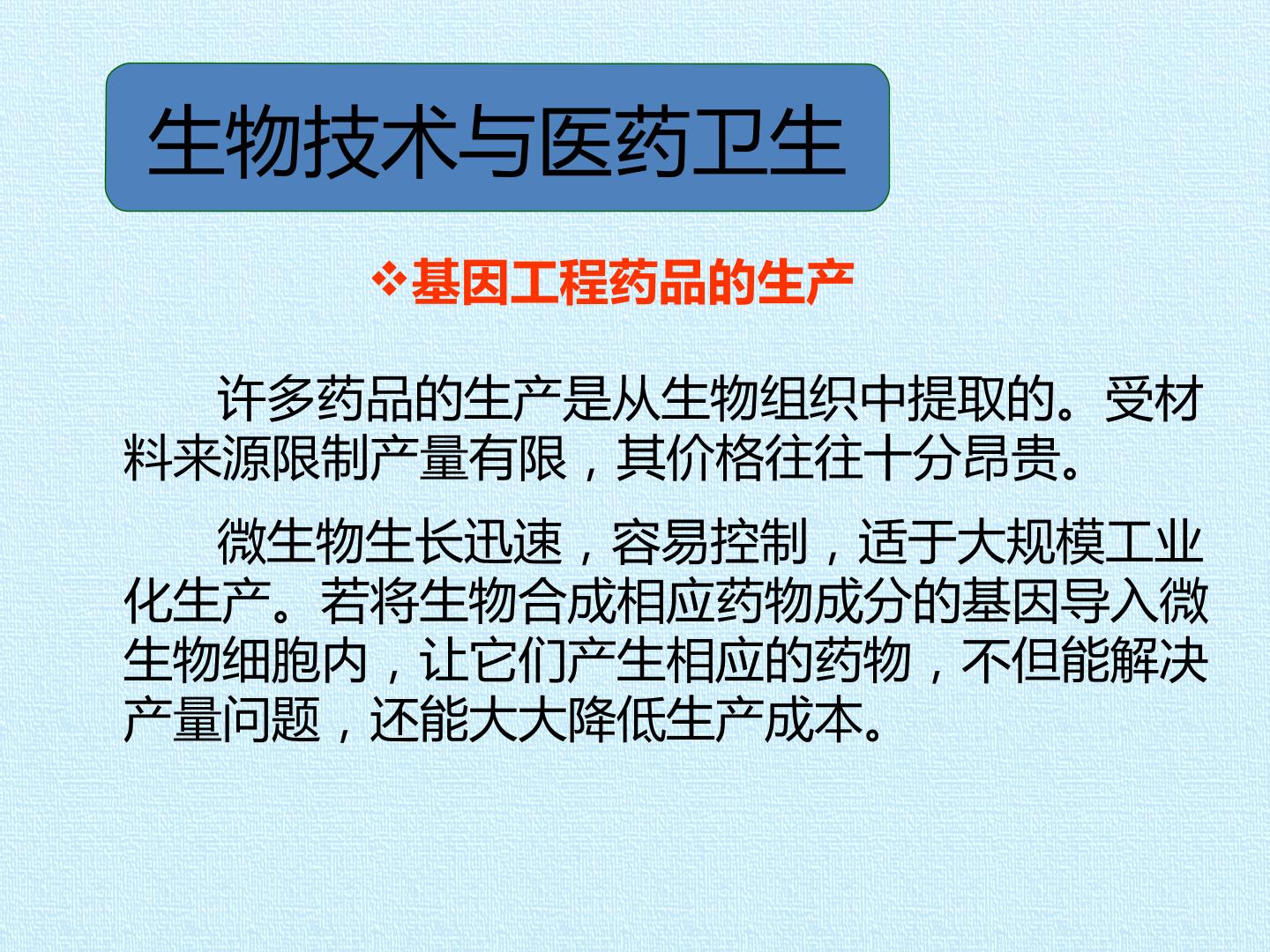 生物技术与医药卫生

❖基因工程药品的生产

许多药品的生产是从生物组织中提取的。受材料来源限制产量有限，其价格往往十分昂贵。

微生物生长迅速，容易控制，适于大规模工业化生产。若将生物合成相应药物成分的基因导入微生物细胞内，让它们产生相应的药物，不但能解决产量问题，还能大大降低生产成本。